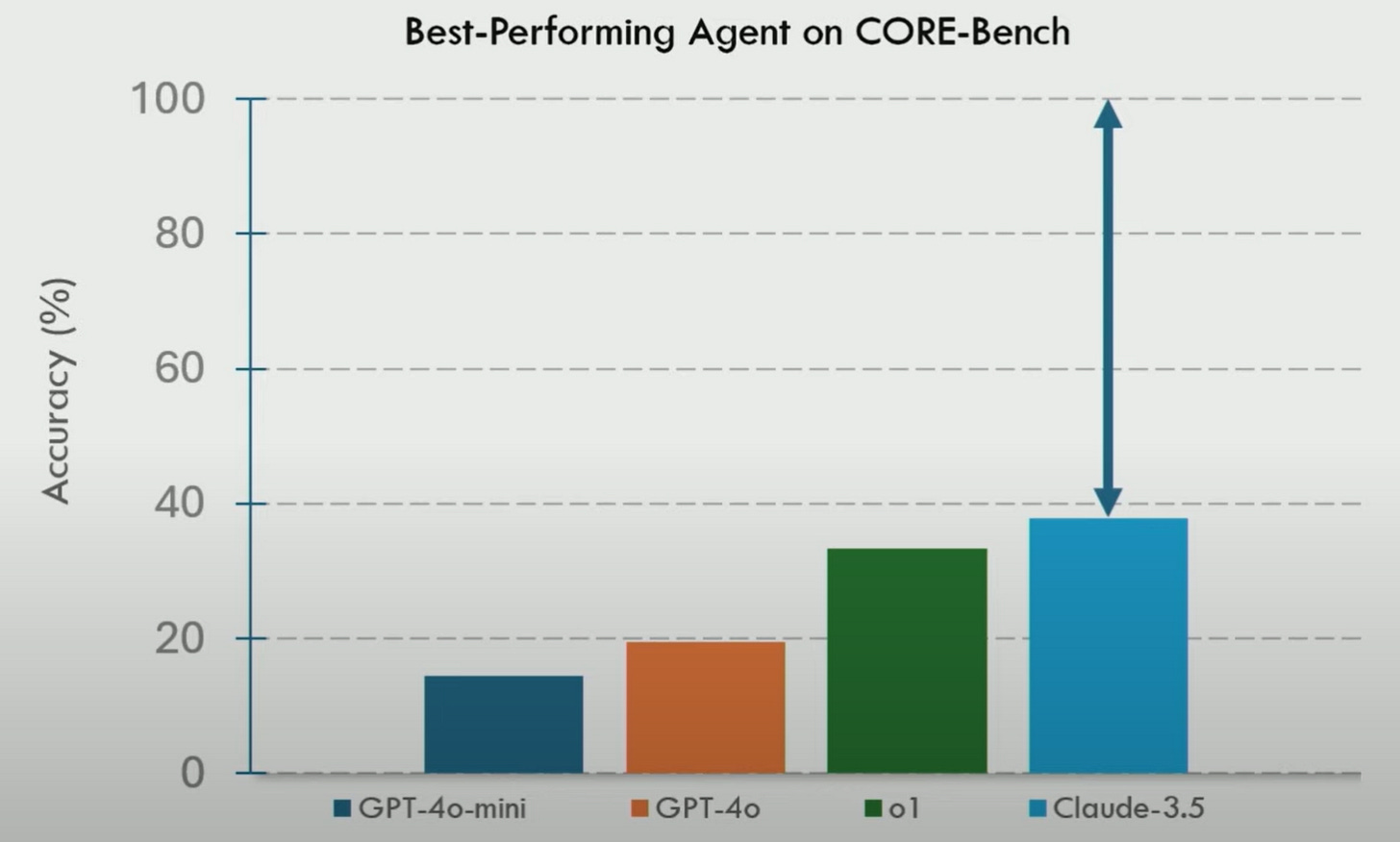 Best-Performing Agent on CORE-Bench

Accuracy (%)

100
80
60
40
20
0

GPT-4o-mini
GPT-4o
o1
Claude-3.5